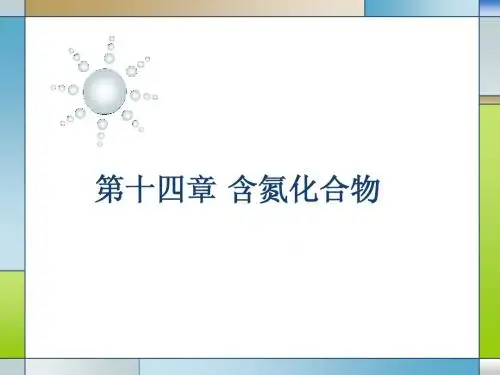 第十四章 含氮化合物